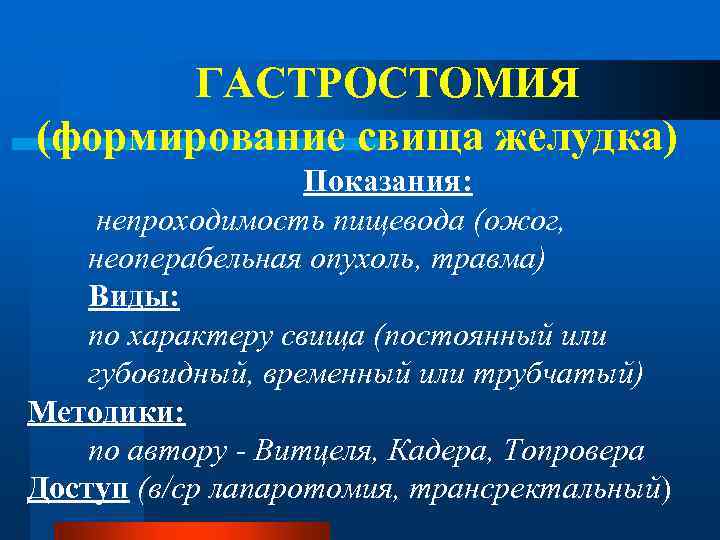 ГАСТРОСТОМИЯ
(формирование свища желудка)

Показания:
непроходимость пищевода (ожог, неоперабельная опухоль, травма)

Виды:
по характеру свища (постоянный или губовидный, временный или трубчатый)

Методики:
по автору - Витцеля, Кадера, Топровера

Доступ (в/ср лапаротомия, трансректальный)